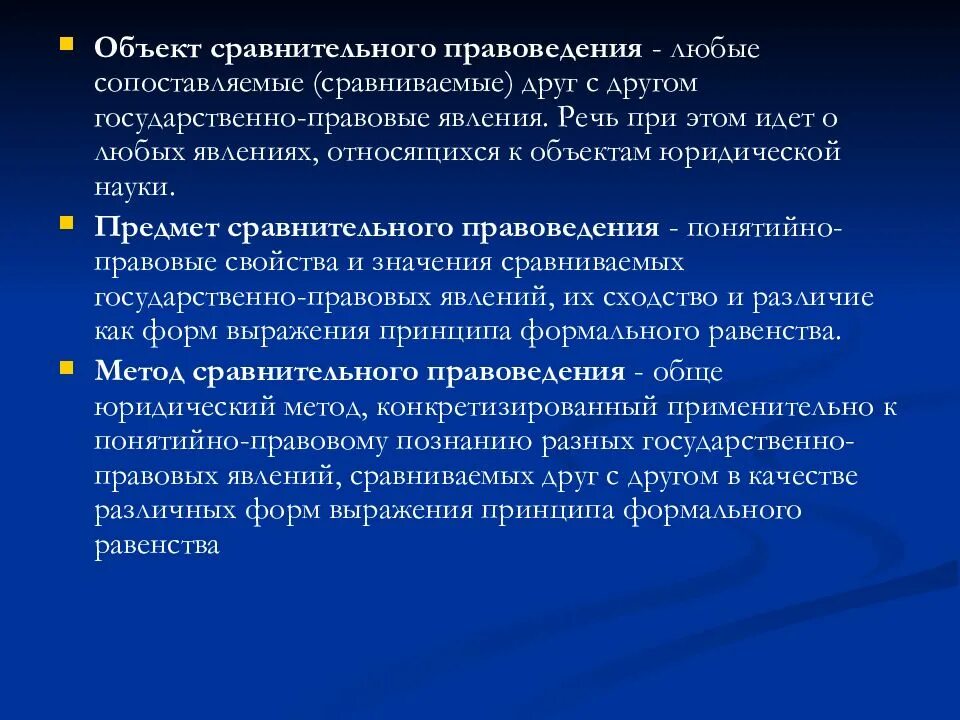 Объект сравнительного правоведения - любые сопоставляемые (сравниваемые) друг с другом государственно-правовые явления. Речь при этом идет о любых явлениях, относящихся к объектам юридической науки.

Предмет сравнительного правоведения - понятийно-правовые свойства и значения сравниваемых государственно-правовых явлений, их сходство и различие как форм выражения принципа формального равенства.

Метод сравнительного правоведения - обще юридический метод, конкретизированный применительно к понятийно-правовому познанию разных государственно-правовых явлений, сравниваемых друг с другом в качестве различных форм выражения принципа формального равенства